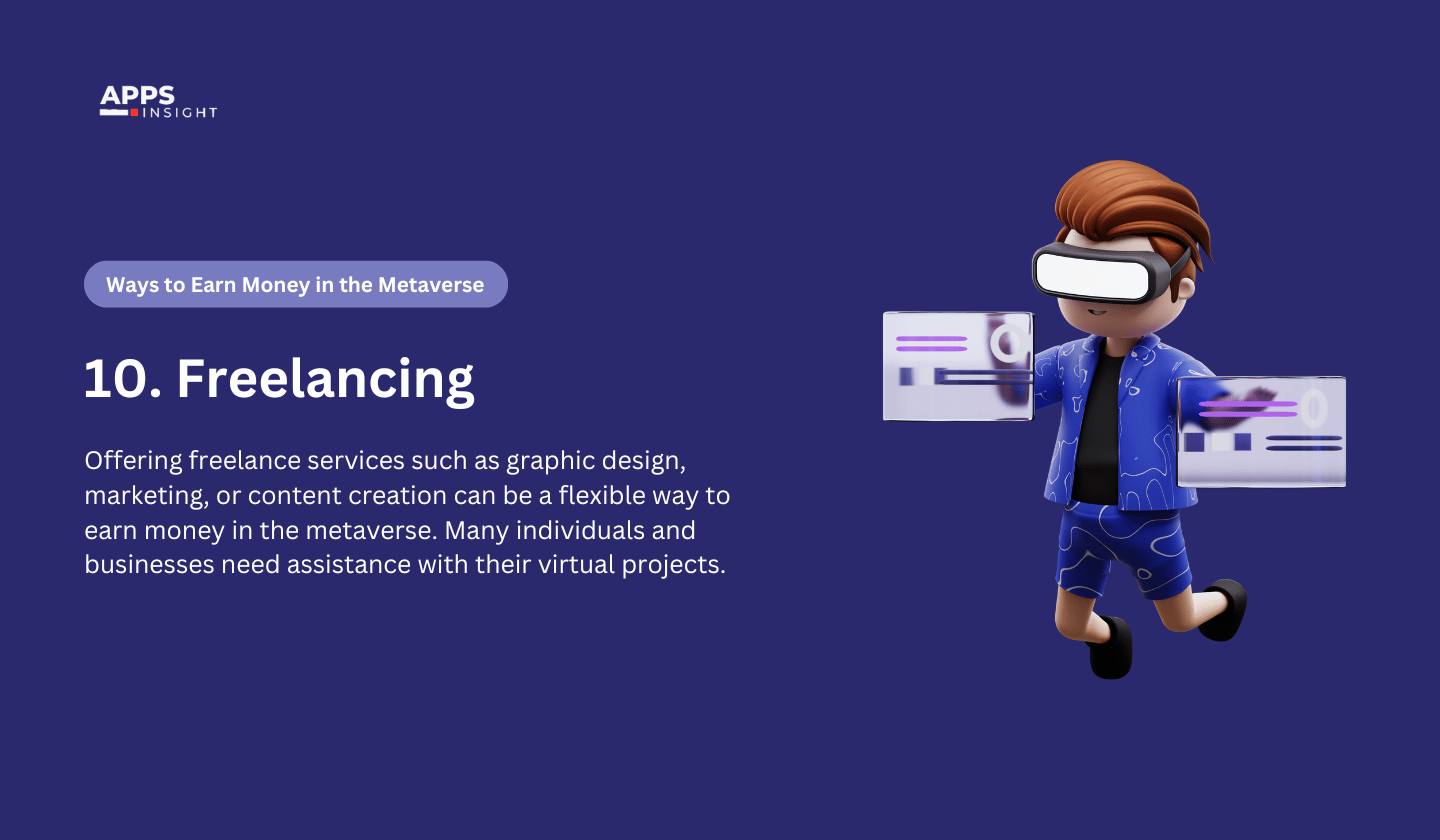 APPS
INSIGHT

Ways to Earn Money in the Metaverse

10. Freelancing

Offering freelance services such as graphic design, marketing, or content creation can be a flexible way to earn money in the metaverse. Many individuals and businesses need assistance with their virtual projects.